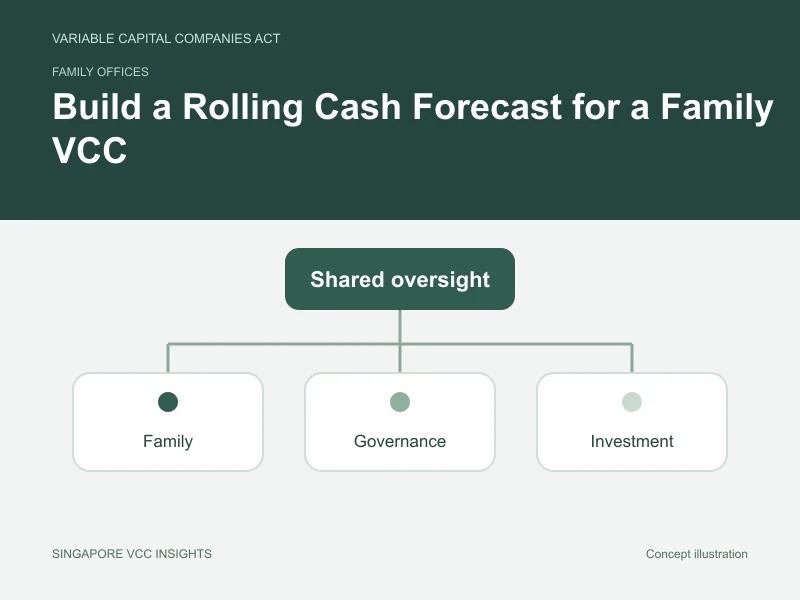 VARIABLE CAPITAL COMPANIES ACT

FAMILY OFFICES

Build a Rolling Cash Forecast for a Family VCC

Shared oversight

Family

Governance

Investment

SINGAPORE VCC INSIGHTS

Concept illustration